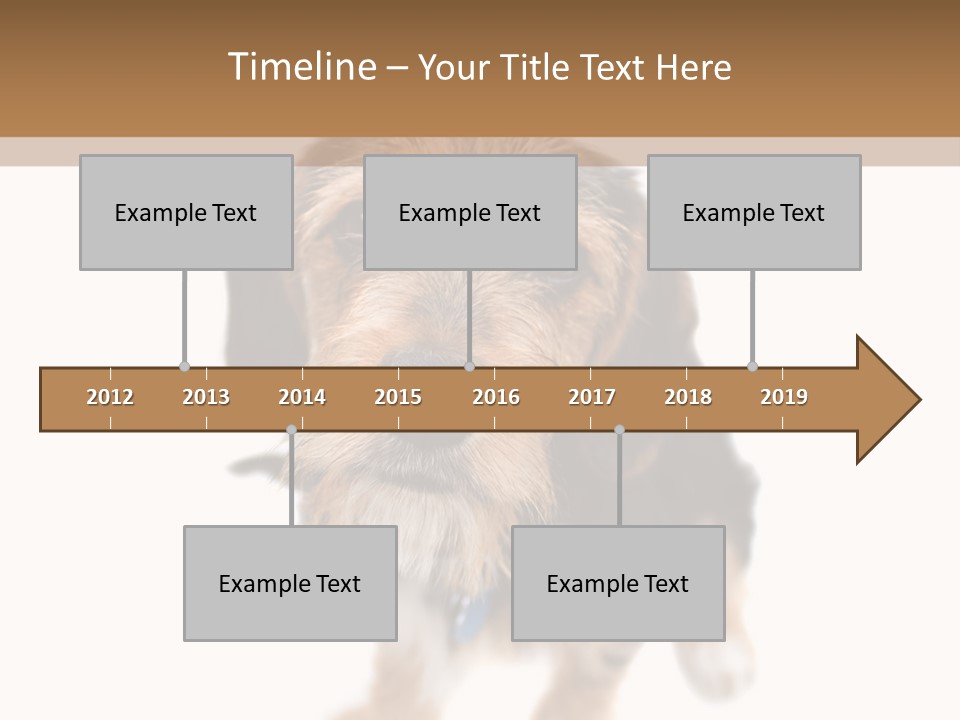 Timeline – Your Title Text Here

Example Text

Example Text

Example Text

2012 2013 2014 2015 2016 2017 2018 2019

Example Text

Example Text